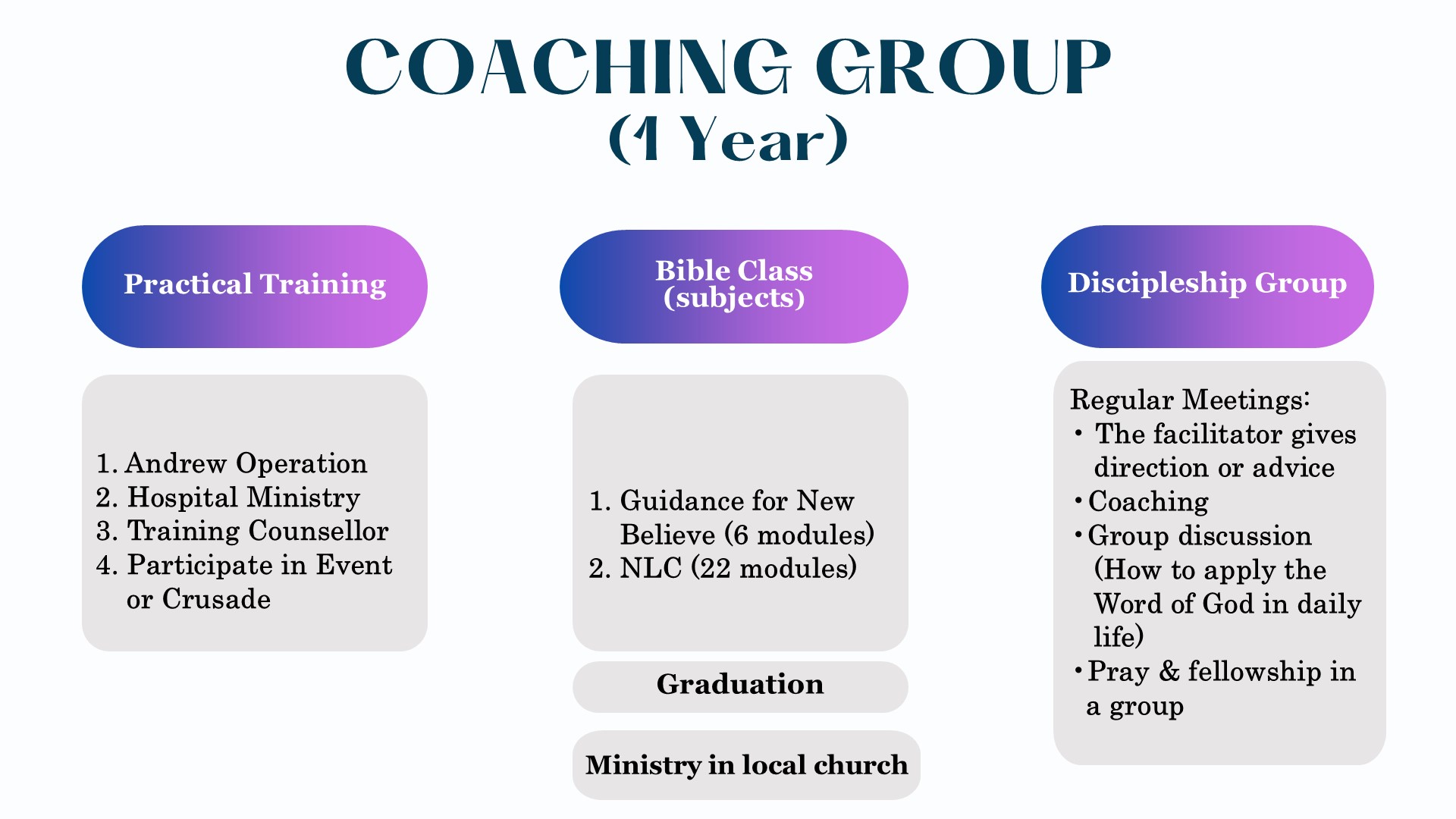 COACHING GROUP
(1 Year)

Practical Training

1. Andrew Operation
2. Hospital Ministry
3. Training Counsellor
4. Participate in Event or Crusade

Bible Class (subjects)

1. Guidance for New Believe (6 modules)
2. NLC (22 modules)

Graduation

Ministry in local church

Discipleship Group

Regular Meetings:
• The facilitator gives direction or advice
• Coaching
• Group discussion (How to apply the Word of God in daily life)
• Pray & fellowship in a group